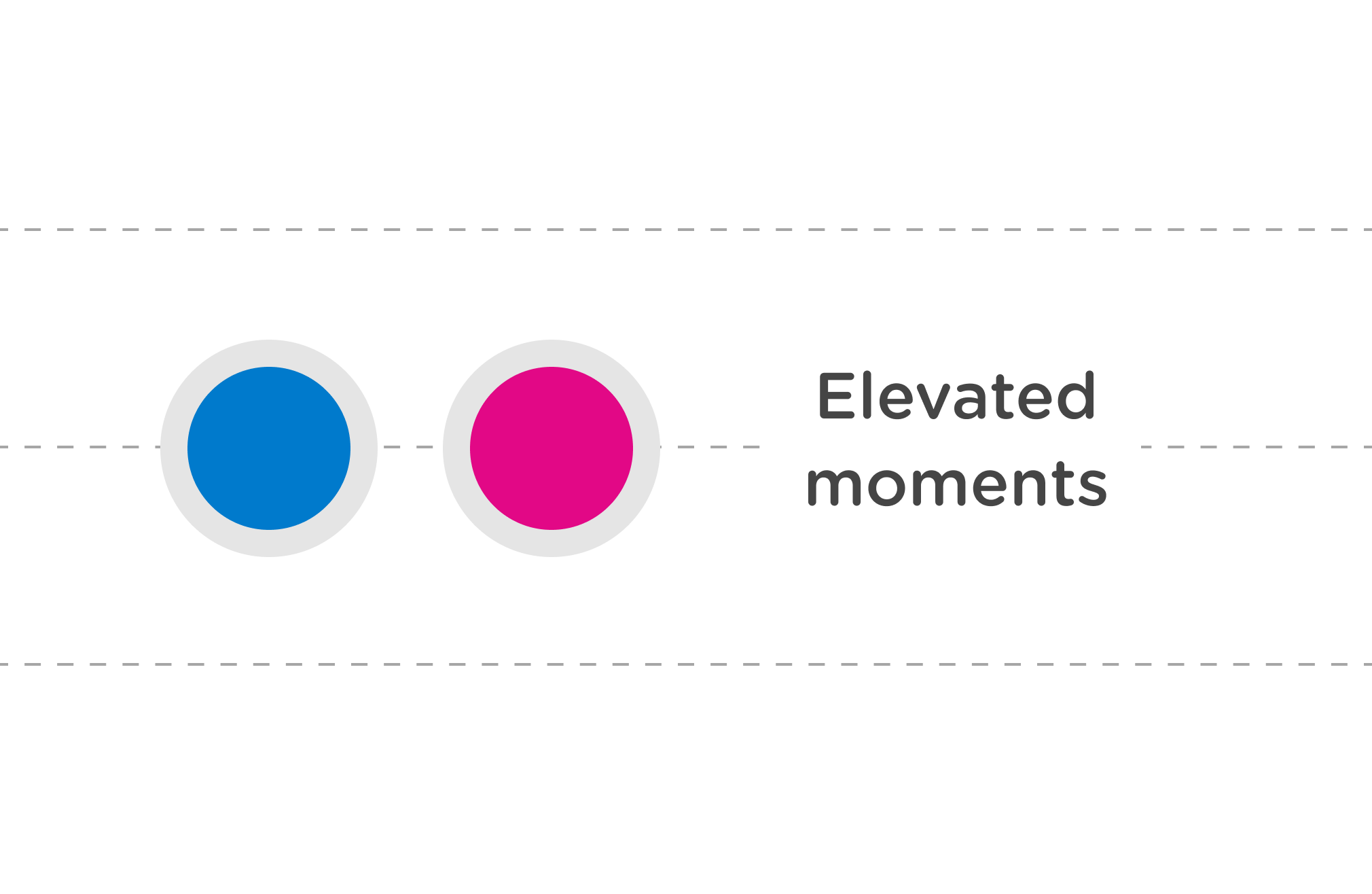 Elevated moments